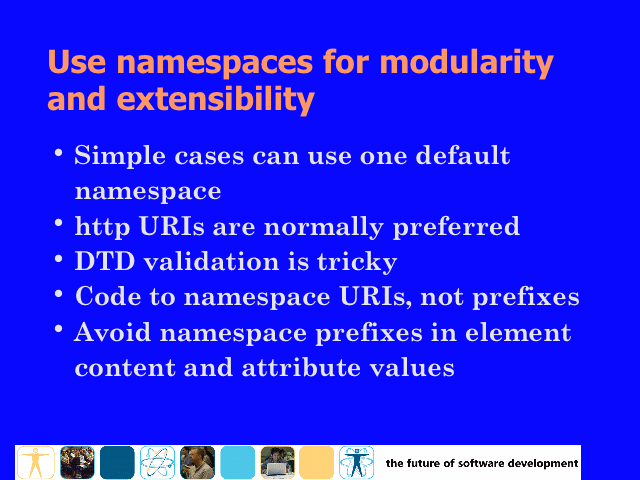 Use namespaces for modularity and extensibility

• Simple cases can use one default namespace
• http URIs are normally preferred
• DTD validation is tricky
• Code to namespace URIs, not prefixes
• Avoid namespace prefixes in element content and attribute values

the future of software development